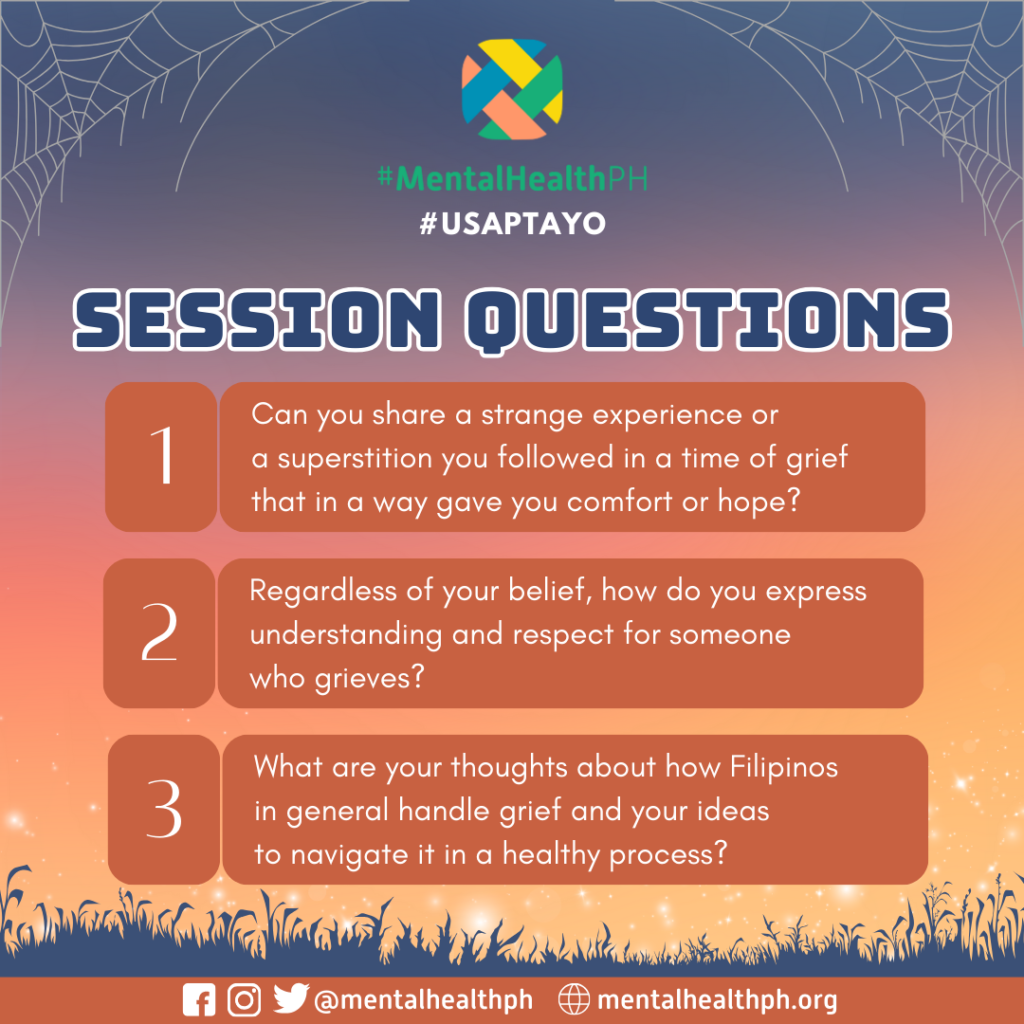 #MentalHealthPH
#USAPTAYO

SESSION QUESTIONS

1 Can you share a strange experience or a superstition you followed in a time of grief that in a way gave you comfort or hope?

2 Regardless of your belief, how do you express understanding and respect for someone who grieves?

3 What are your thoughts about how Filipinos in general handle grief and your ideas to navigate it in a healthy process?

@mentalhealthph mentalhealthph.org